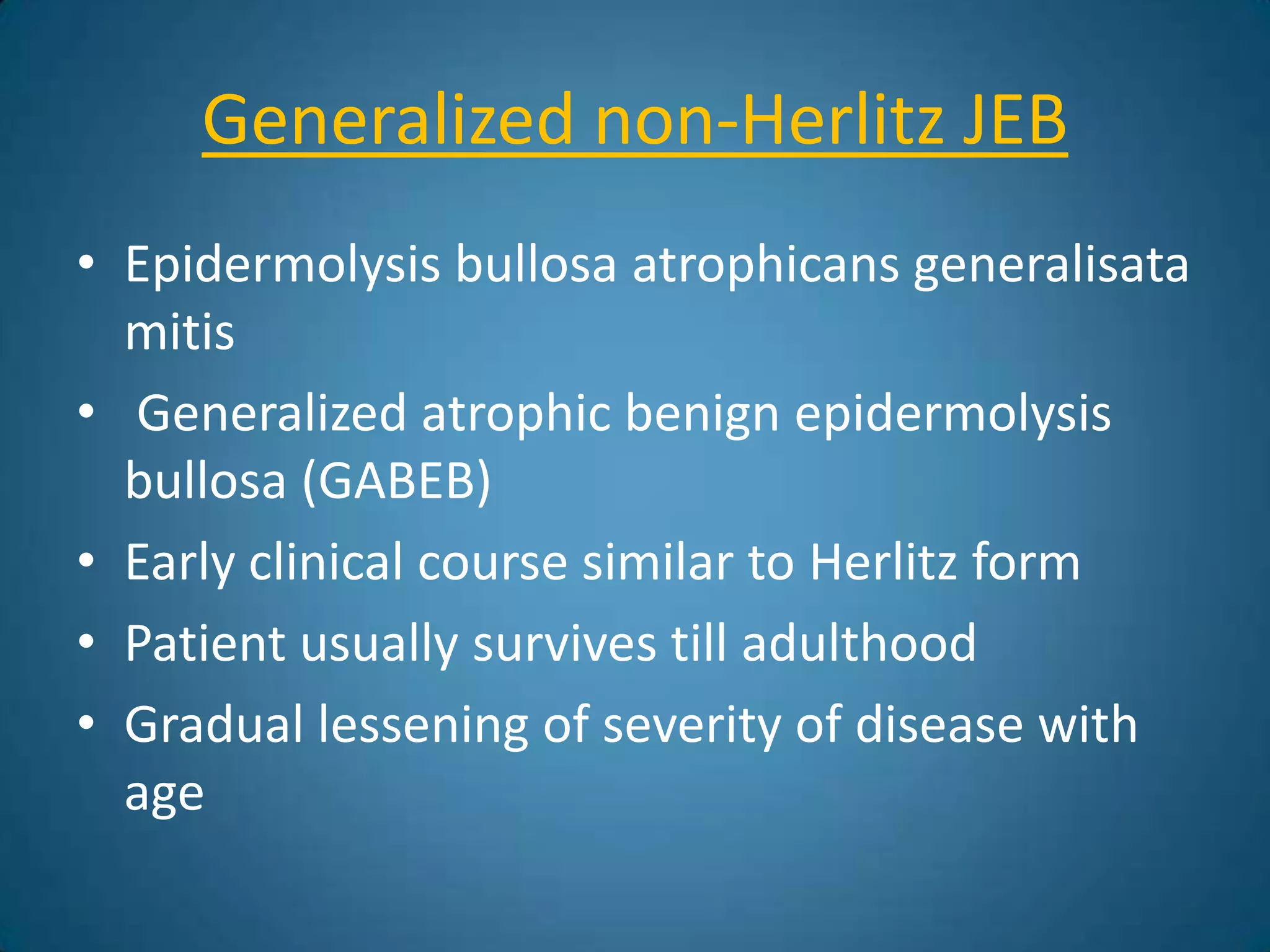 Generalized non-Herlitz JEB

• Epidermolysis bullosa atrophicans generalisata mitis
• Generalized atrophic benign epidermolysis bullosa (GABEB)
• Early clinical course similar to Herlitz form
• Patient usually survives till adulthood
• Gradual lessening of severity of disease with age